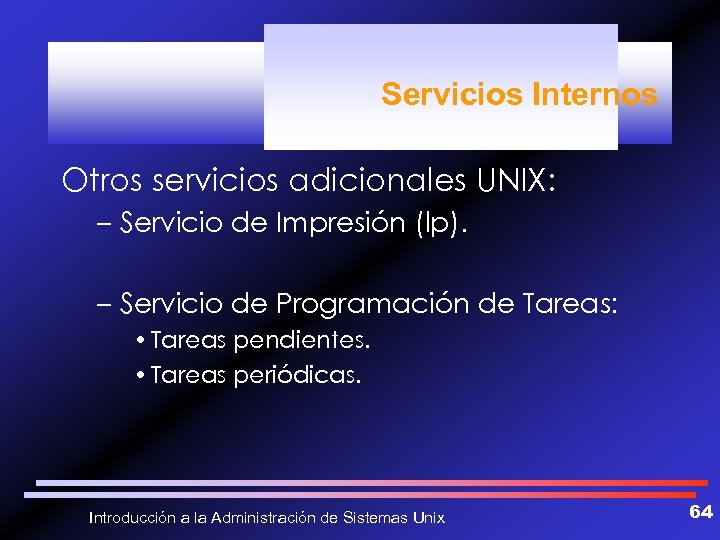 Servicios Internos

Otros servicios adicionales UNIX:

– Servicio de Impresión (lp).

– Servicio de Programación de Tareas:

• Tareas pendientes.

• Tareas periódicas.

Introducción a la Administración de Sistemas Unix

64